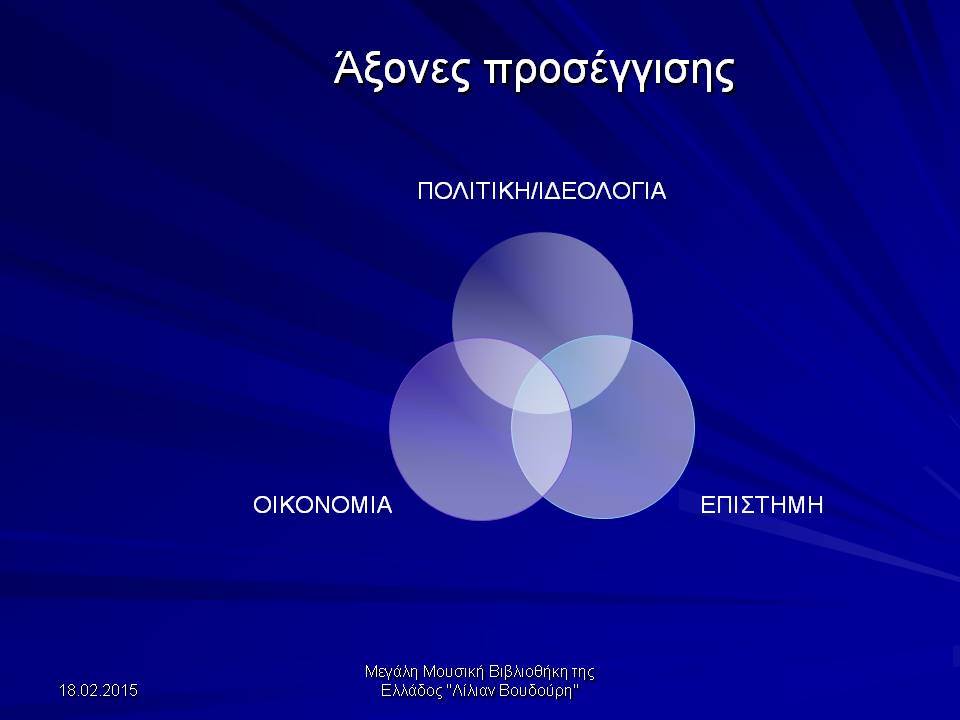 Άξονες προσέγγισης

ΠΟΛΙΤΙΚΗ/ΙΔΕΟΛΟΓΙΑ

ΟΙΚΟΝΟΜΙΑ

ΕΠΙΣΤΗΜΗ

18.02.2015

Μεγάλη Μουσική Βιβλιοθήκη της Ελλάδος "Λίλιαν Βουδούρη"